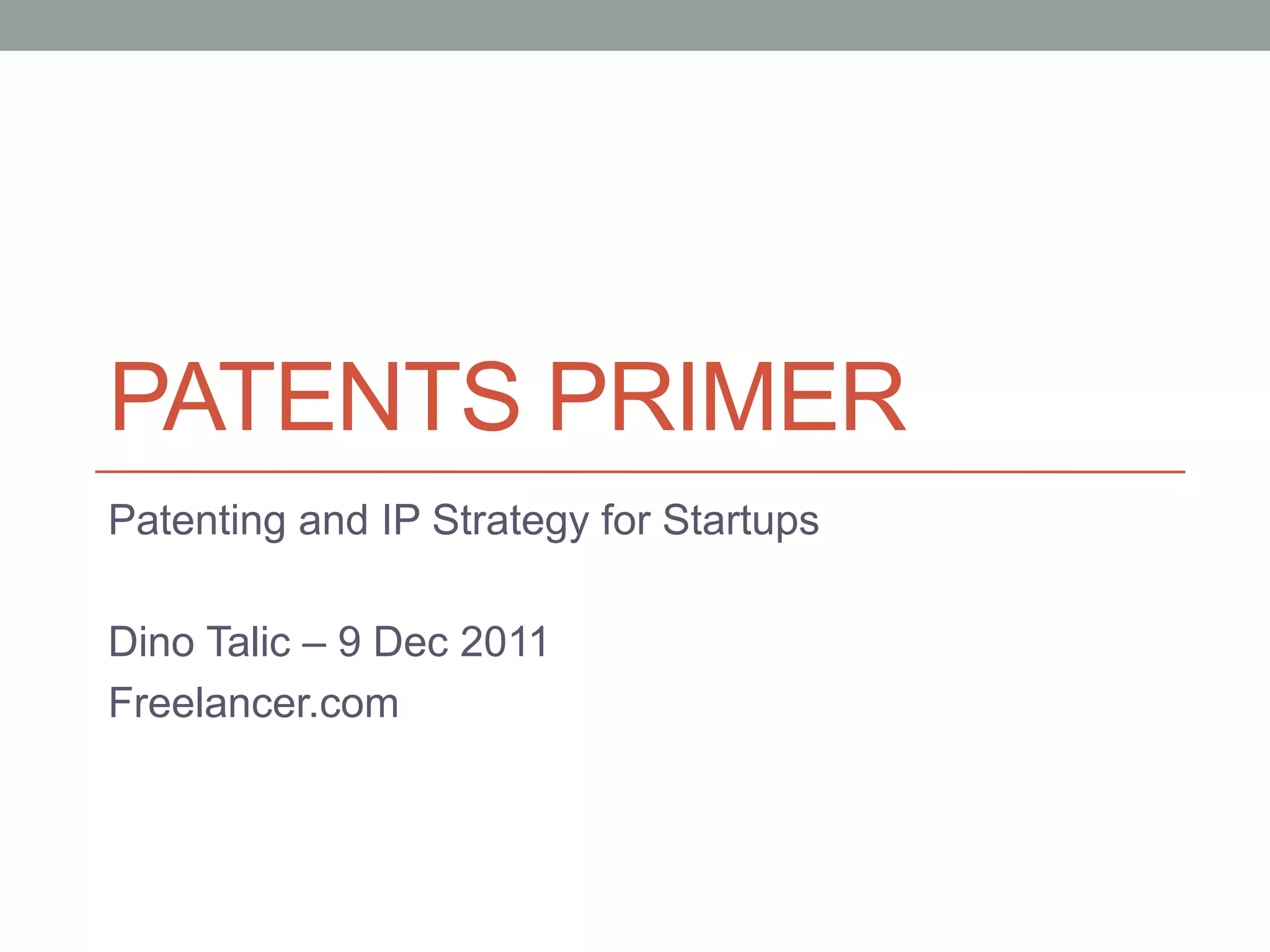 PATENTS PRIMER

Patenting and IP Strategy for Startups

Dino Talic – 9 Dec 2011
Freelancer.com